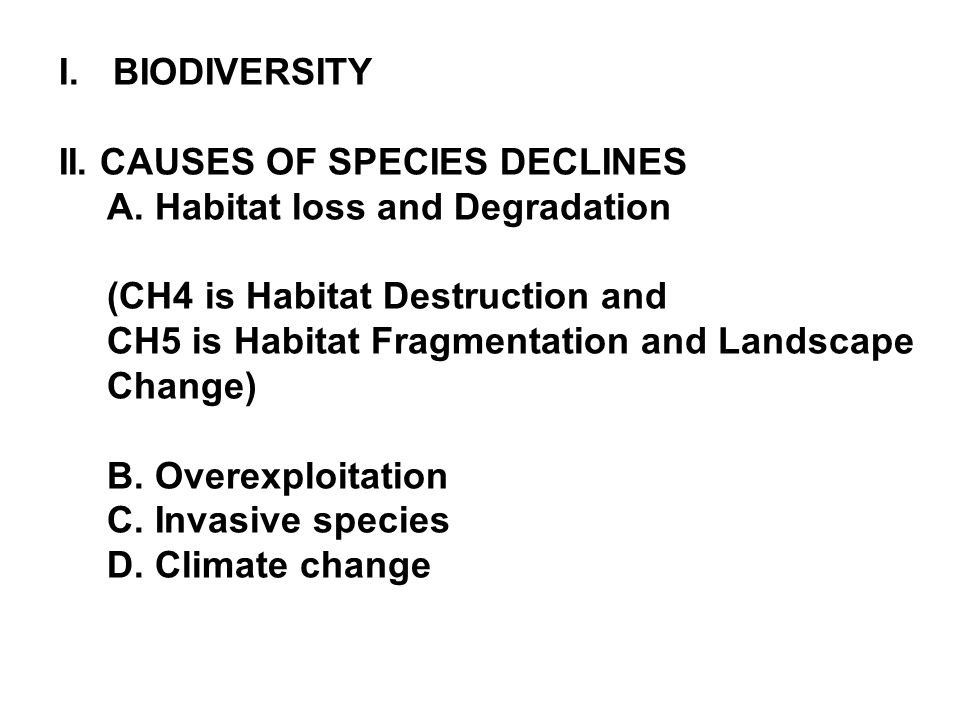 I. BIODIVERSITY

II. CAUSES OF SPECIES DECLINES
A. Habitat loss and Degradation

(CH4 is Habitat Destruction and CH5 is Habitat Fragmentation and Landscape Change)

B. Overexploitation
C. Invasive species
D. Climate change